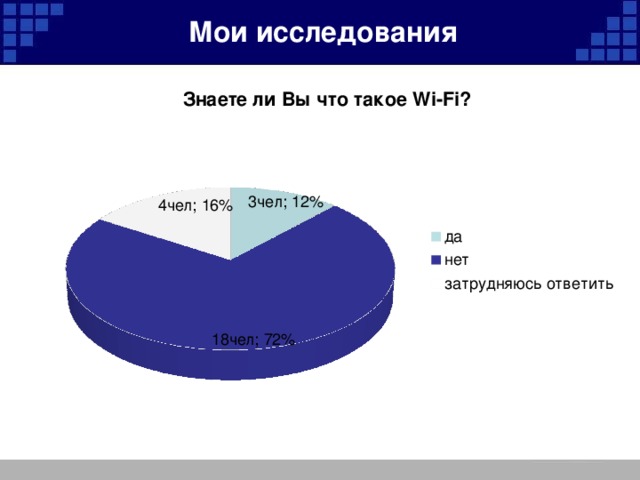 Мои исследования

Знаете ли Вы что такое Wi-Fi?

4чел; 16%
3чел; 12%
18чел; 72%

да
нет
затрудняюсь ответить